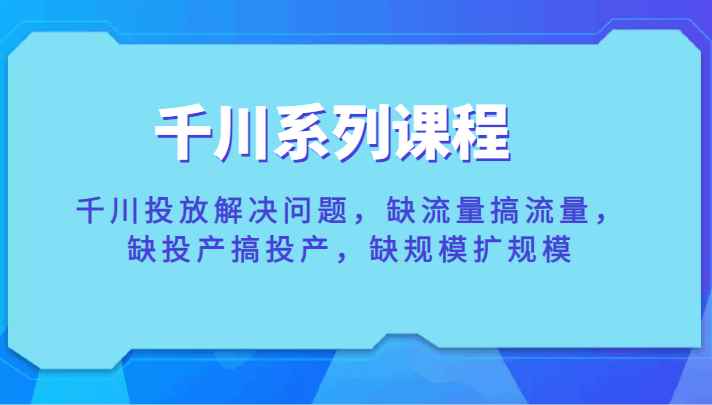 千川系列课程

千川投放解决问题，缺流量搞流量，缺投产搞投产，缺规模扩规模